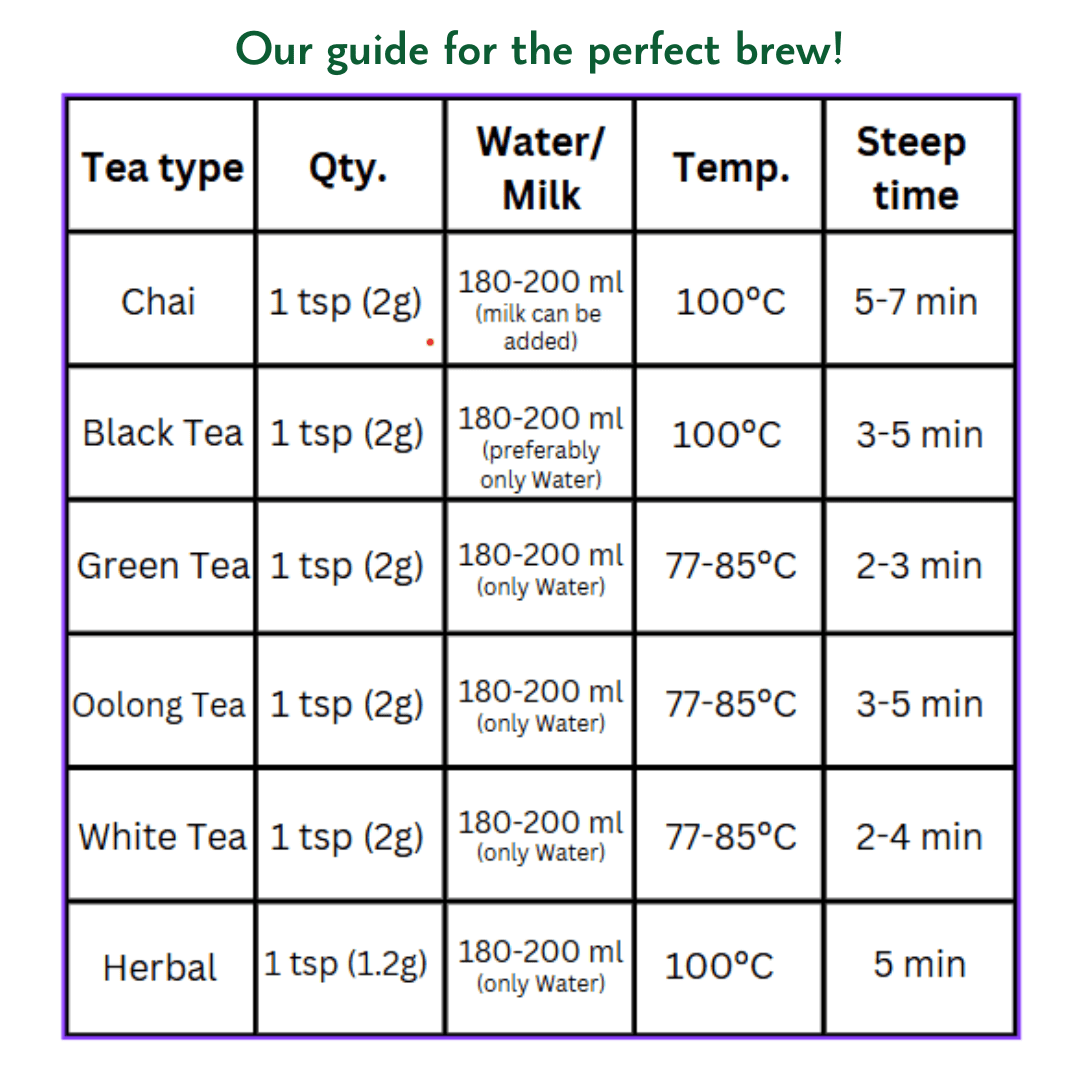 Our guide for the perfect brew!

| Tea type | Qty. | Water/ Milk | Temp. | Steep time |
|---|---|---|---|---|
| Chai | 1 tsp (2g) | 180-200 ml (milk can be added) | 100°C | 5-7 min |
| Black Tea | 1 tsp (2g) | 180-200 ml (preferably only Water) | 100°C | 3-5 min |
| Green Tea | 1 tsp (2g) | 180-200 ml (only Water) | 77-85°C | 2-3 min |
| Oolong Tea | 1 tsp (2g) | 180-200 ml (only Water) | 77-85°C | 3-5 min |
| White Tea | 1 tsp (2g) | 180-200 ml (only Water) | 77-85°C | 2-4 min |
| Herbal | 1 tsp (1.2g) | 180-200 ml (only Water) | 100°C | 5 min |